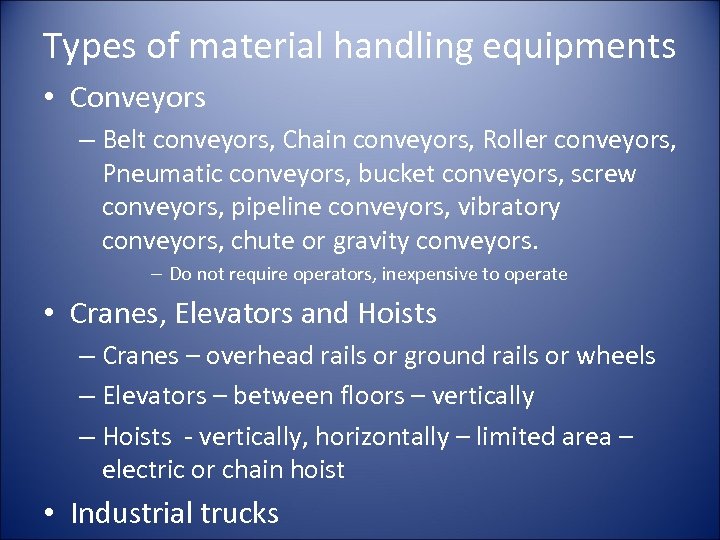 Types of material handling equipments

• Conveyors

– Belt conveyors, Chain conveyors, Roller conveyors, Pneumatic conveyors, bucket conveyors, screw conveyors, pipeline conveyors, vibratory conveyors, chute or gravity conveyors.

– Do not require operators, inexpensive to operate

• Cranes, Elevators and Hoists

– Cranes – overhead rails or ground rails or wheels

– Elevators – between floors – vertically

– Hoists - vertically, horizontally – limited area – electric or chain hoist

• Industrial trucks